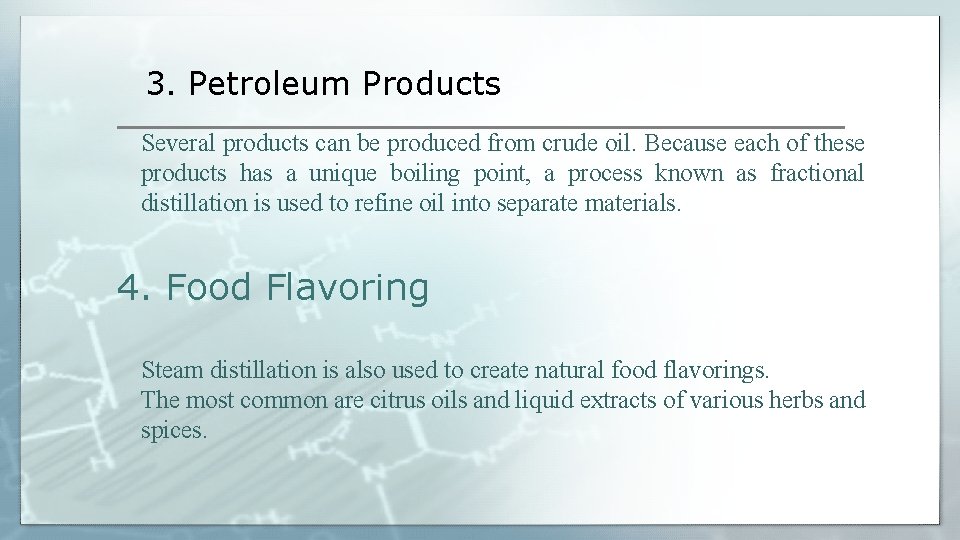 3. Petroleum Products

Several products can be produced from crude oil. Because each of these products has a unique boiling point, a process known as fractional distillation is used to refine oil into separate materials.

4. Food Flavoring

Steam distillation is also used to create natural food flavorings.
The most common are citrus oils and liquid extracts of various herbs and spices.